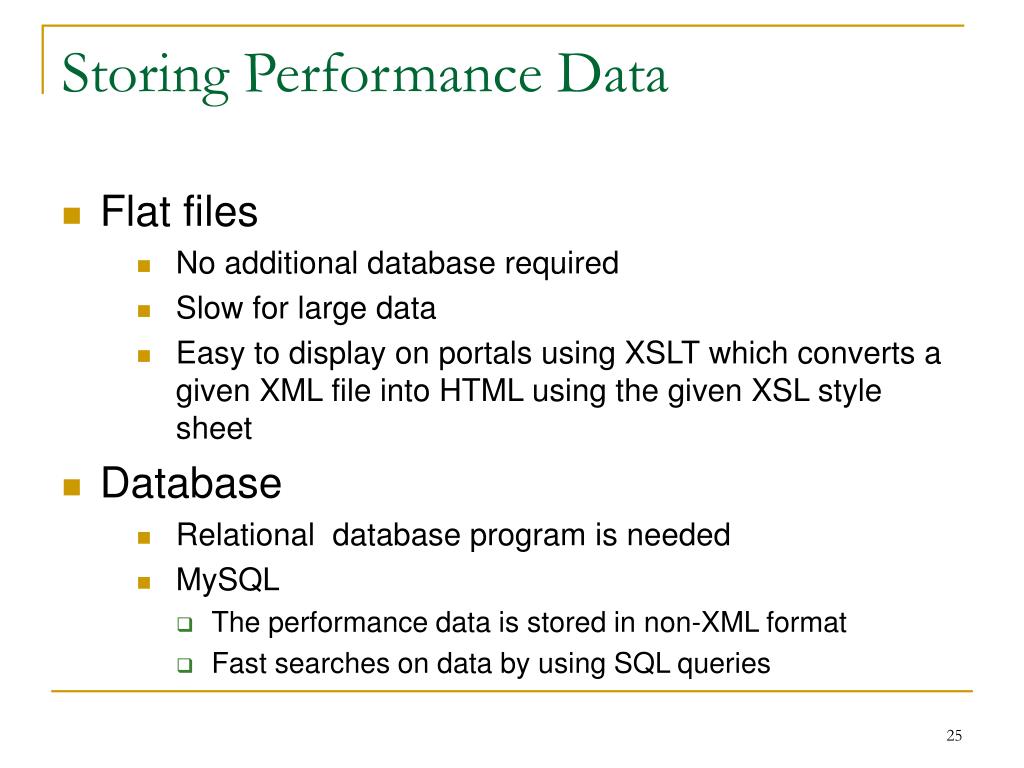 Storing Performance Data

- Flat files
  - No additional database required
  - Slow for large data
  - Easy to display on portals using XSLT which converts a given XML file into HTML using the given XSL style sheet
- Database
  - Relational  database program is needed
  - MySQL
    - The performance data is stored in non-XML format
    - Fast searches on data by using SQL queries

25